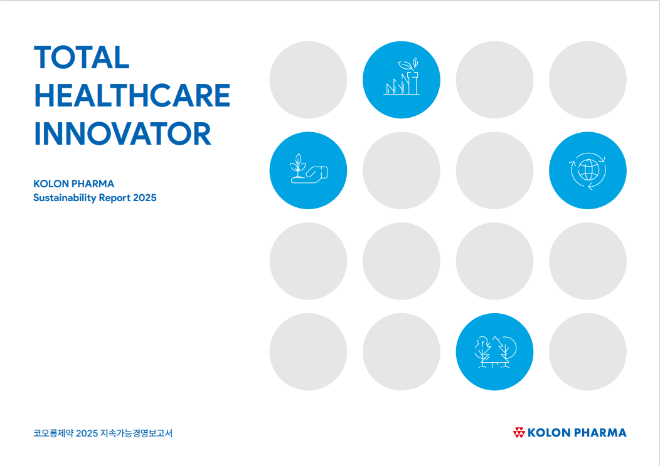 TOTAL
HEALTHCARE
INNOVATOR

KOLON PHARMA
Sustainability Report 2025

코오롱제약 2025 지속가능경영보고서

KOLON PHARMA